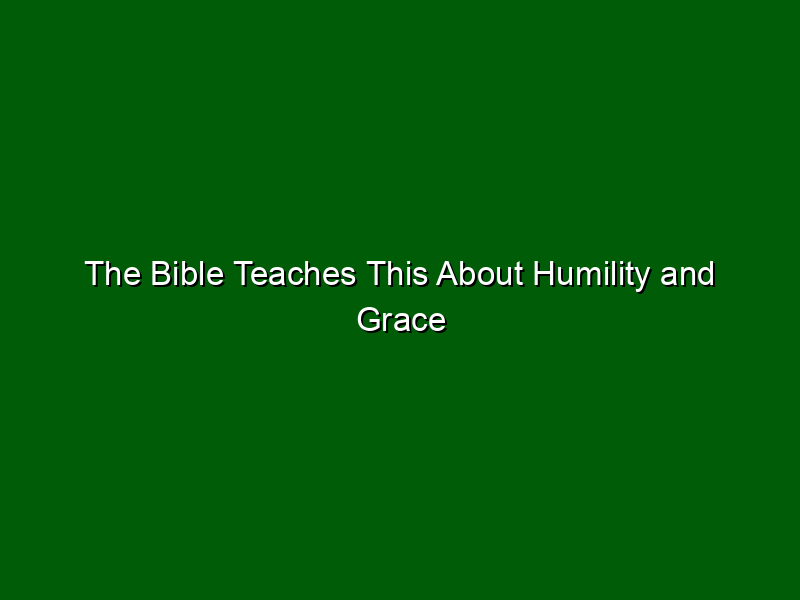 The Bible Teaches This About Humility and Grace